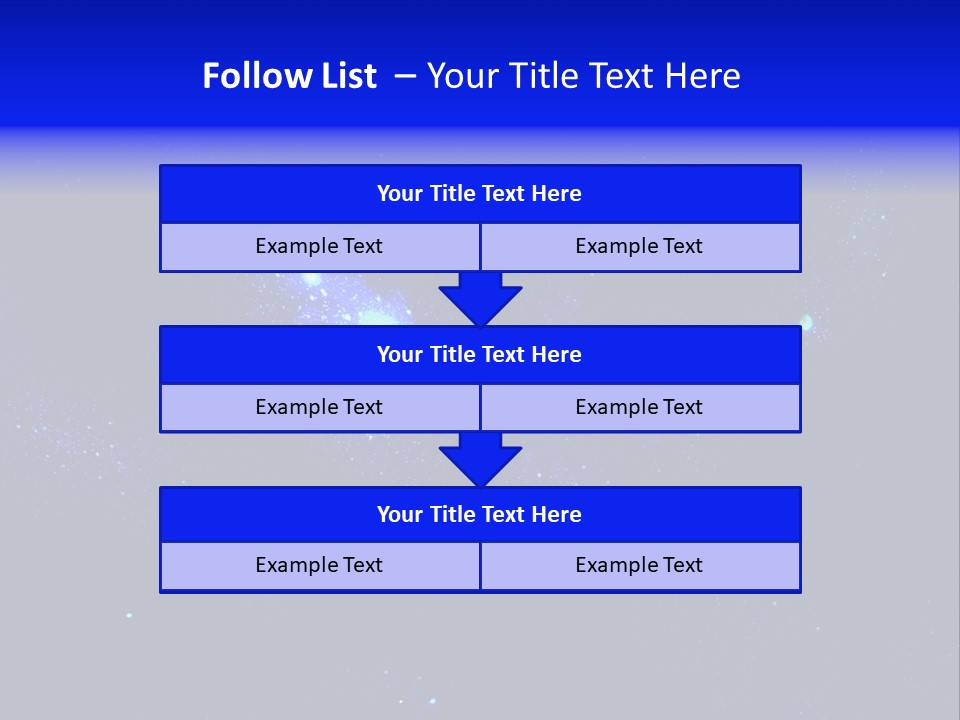 Follow List – Your Title Text Here

Your Title Text Here

Example Text

Example Text

Your Title Text Here

Example Text

Example Text

Your Title Text Here

Example Text

Example Text